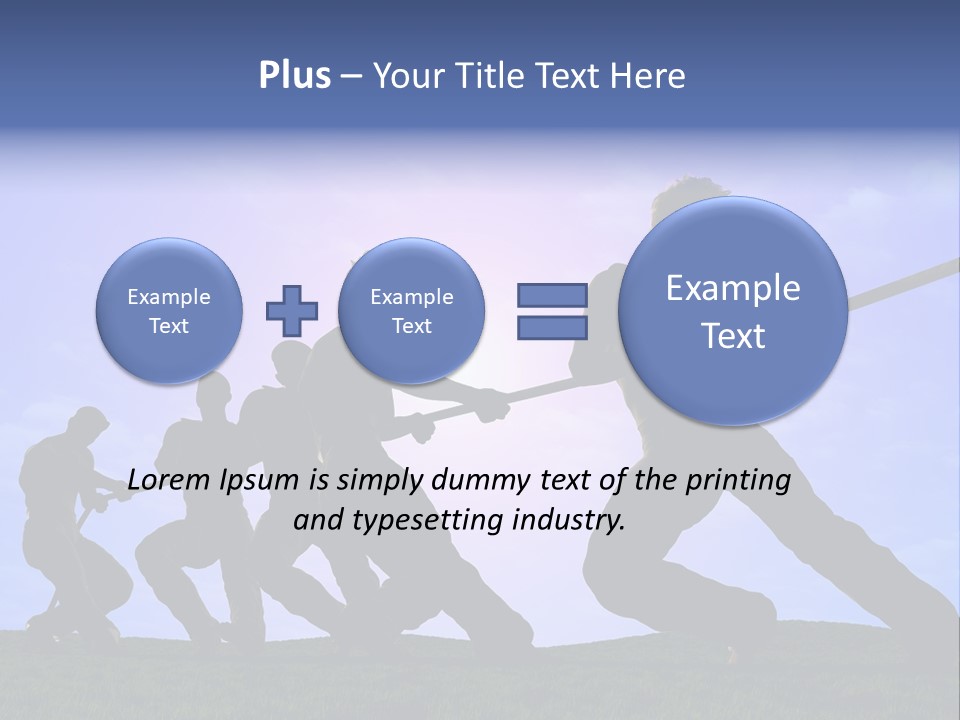 Plus – Your Title Text Here

Example Text

Example Text

Example Text

Lorem Ipsum is simply dummy text of the printing and typesetting industry.